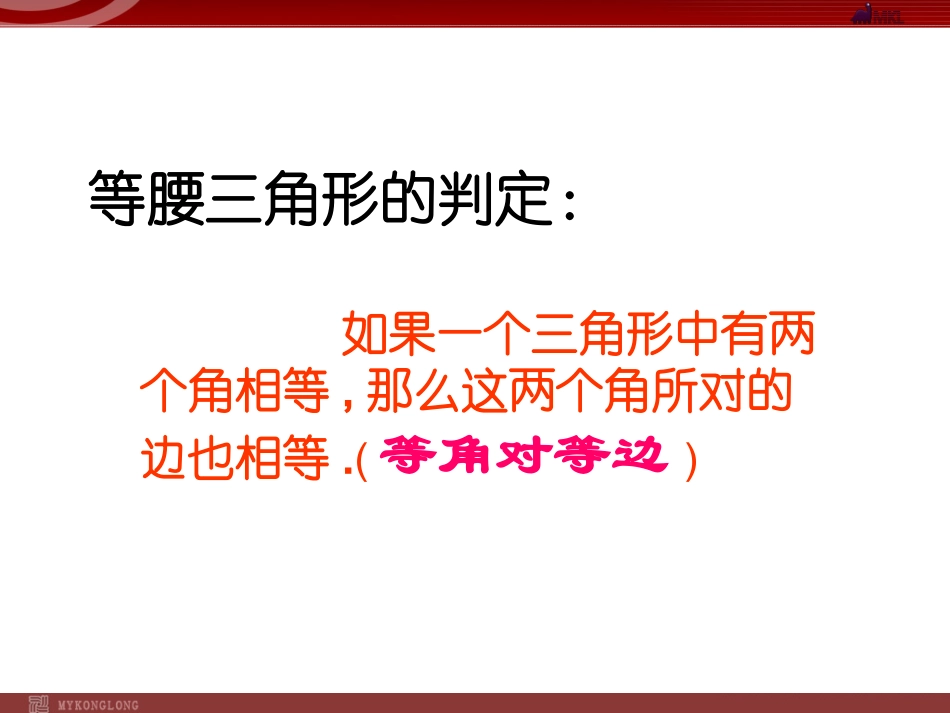 MKL

等腰三角形的判定：

如果一个三角形中有两个角相等，那么这两个角所对的边也相等.(等角对等边)

MYKONGLONG